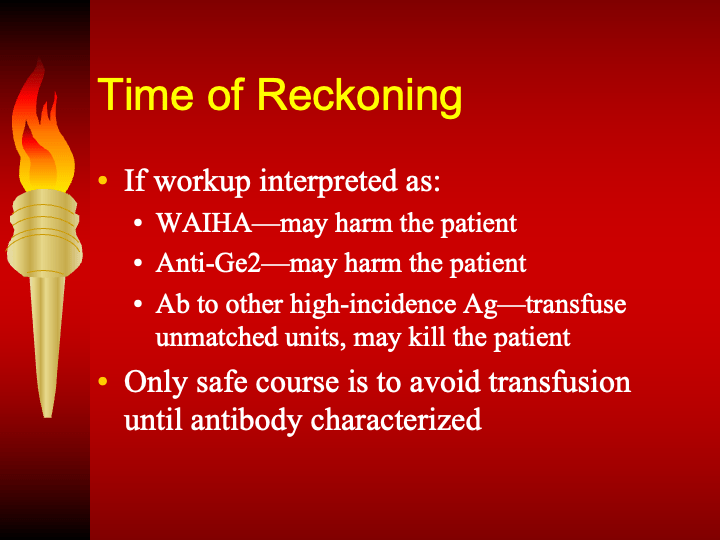 Time of Reckoning

• If workup interpreted as:
  • WAIHA—may harm the patient
  • Anti-Ge2—may harm the patient
  • Ab to other high-incidence Ag—transfuse unmatched units, may kill the patient
• Only safe course is to avoid transfusion until antibody characterized